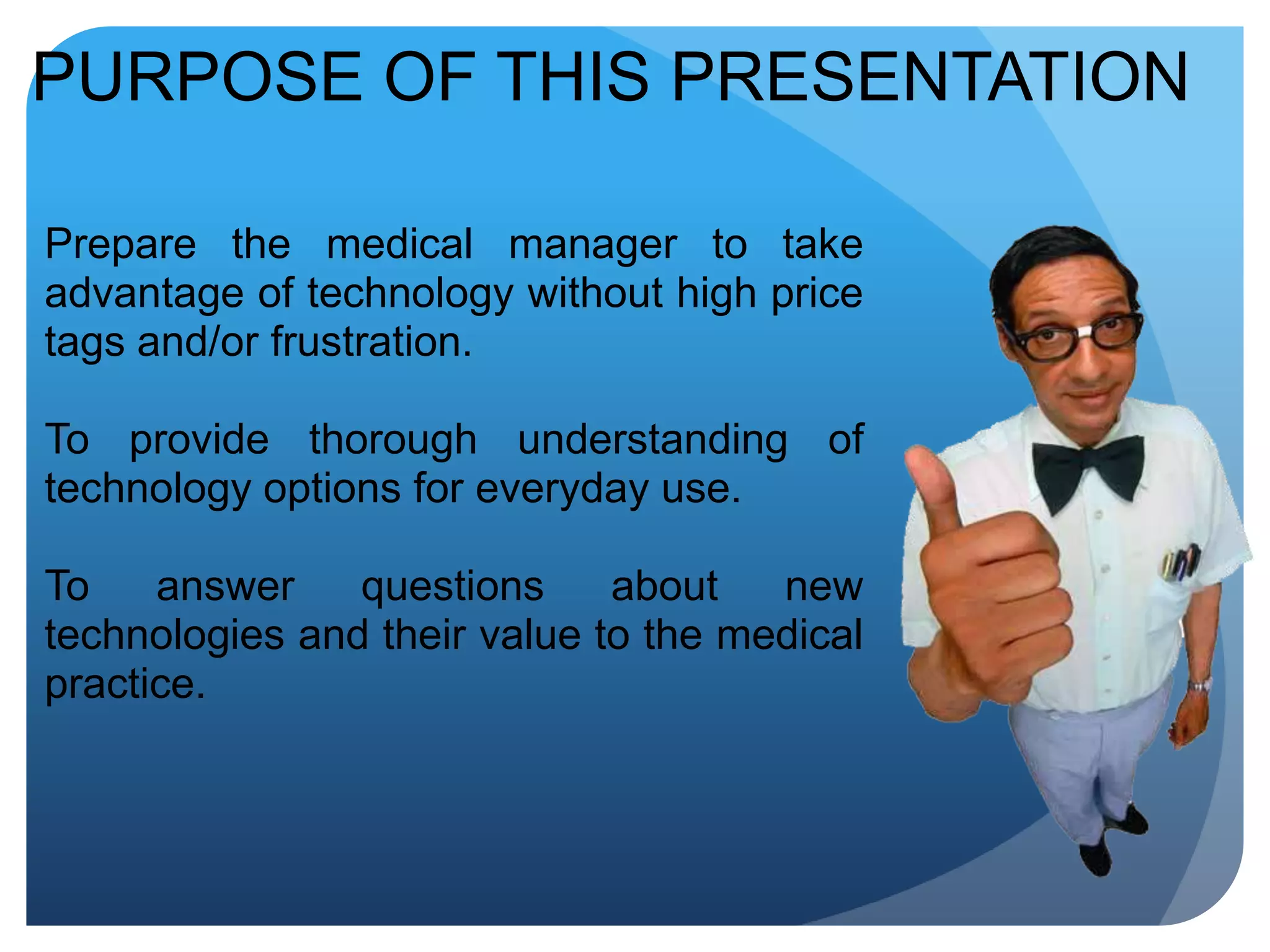 PURPOSE OF THIS PRESENTATION

Prepare the medical manager to take advantage of technology without high price tags and/or frustration.

To provide thorough understanding of technology options for everyday use.

To answer questions about new technologies and their value to the medical practice.